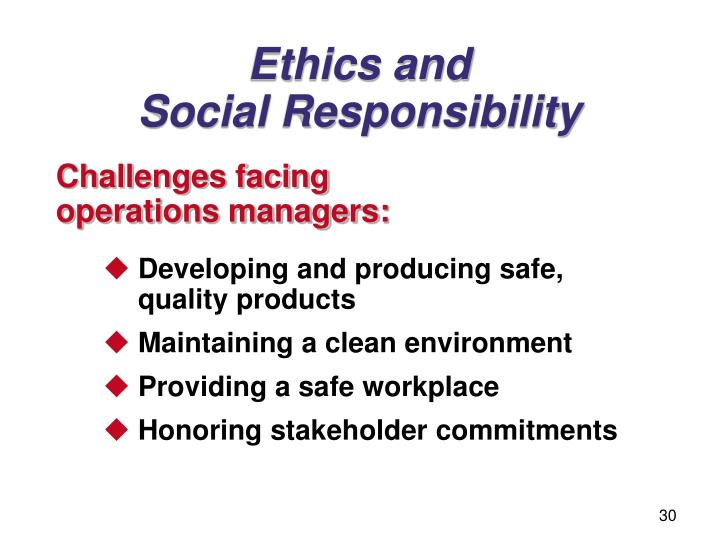 Ethics and Social Responsibility

Challenges facing operations managers:

◆ Developing and producing safe, quality products
◆ Maintaining a clean environment
◆ Providing a safe workplace
◆ Honoring stakeholder commitments

30